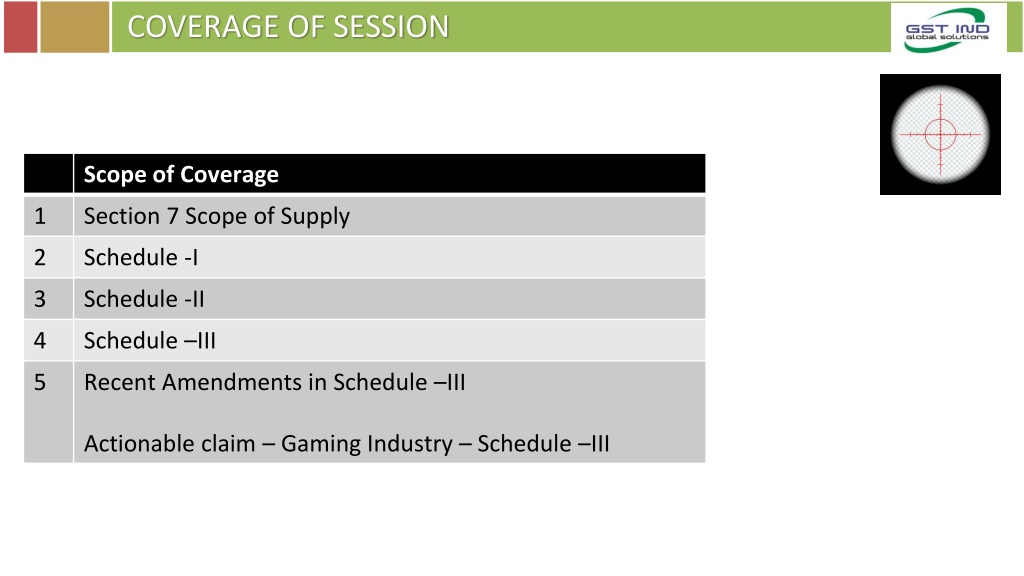 COVERAGE OF SESSION

GST IND
global solutions

| | Scope of Coverage |
|---|---|
| 1 | Section 7 Scope of Supply |
| 2 | Schedule -I |
| 3 | Schedule -II |
| 4 | Schedule –III |
| 5 | Recent Amendments in Schedule –III<br><br>Actionable claim – Gaming Industry – Schedule –III |